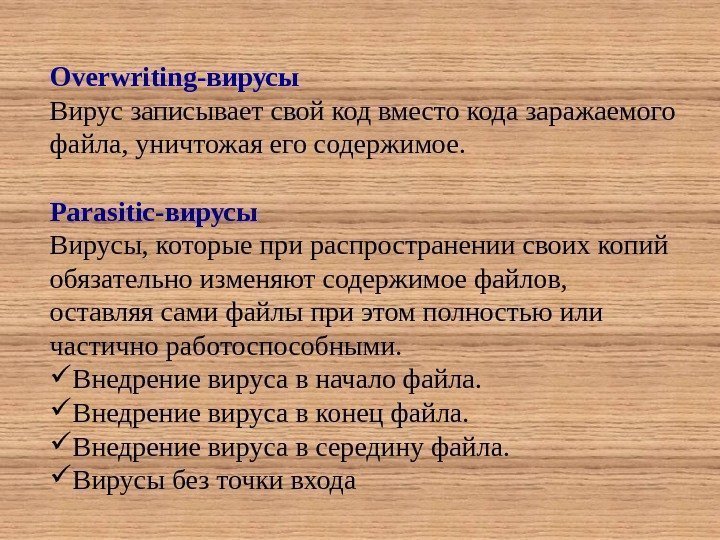 Overwriting-вирусы
Вирус записывает свой код вместо кода заражаемого файла, уничтожая его содержимое.

Parasitic-вирусы
Вирусы, которые при распространении своих копий обязательно изменяют содержимое файлов, оставляя сами файлы при этом полностью или частично работоспособными.
✓Внедрение вируса в начало файла.
✓Внедрение вируса в конец файла.
✓Внедрение вируса в середину файла.
✓Вирусы без точки входа